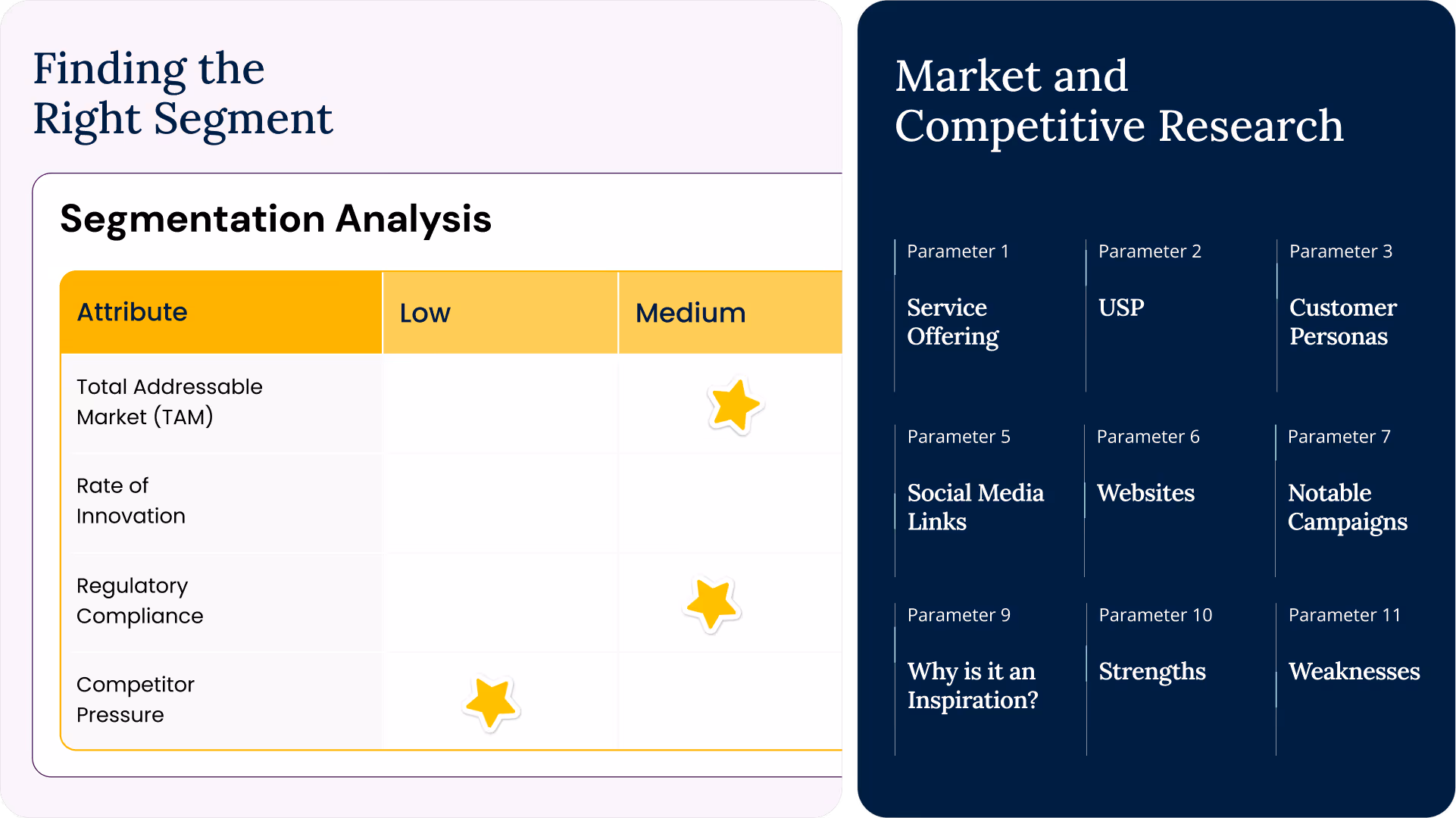 Finding the Right Segment

Segmentation Analysis

| Attribute | Low | Medium |
|---|---|---|
| Total Addressable Market (TAM) | | |
| Rate of Innovation | | |
| Regulatory Compliance | | |
| Competitor Pressure | | |

Market and Competitive Research

Parameter 1
Service Offering

Parameter 2
USP

Parameter 3
Customer Personas

Parameter 5
Social Media Links

Parameter 6
Websites

Parameter 7
Notable Campaigns

Parameter 9
Why is it an Inspiration?

Parameter 10
Strengths

Parameter 11
Weaknesses